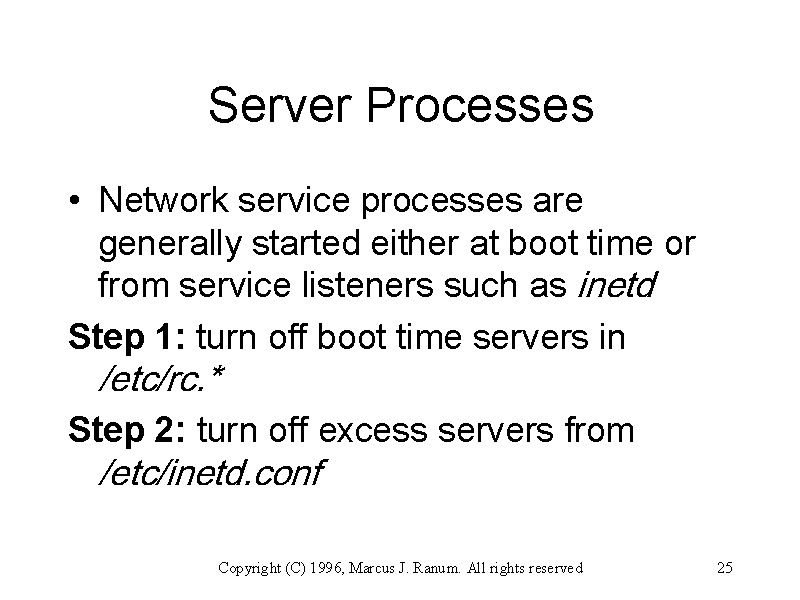 Server Processes

• Network service processes are generally started either at boot time or from service listeners such as inetd

Step 1: turn off boot time servers in /etc/rc.*

Step 2: turn off excess servers from /etc/inetd.conf

Copyright (C) 1996, Marcus J. Ranum. All rights reserved

25